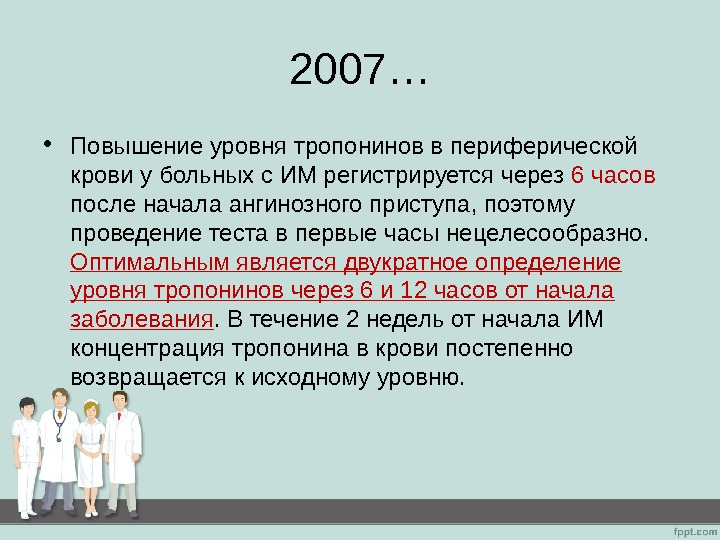 2007…

• Повышение уровня тропонинов в периферической крови у больных с ИМ регистрируется через 6 часов после начала ангинозного приступа, поэтому проведение теста в первые часы нецелесообразно. Оптимальным является двукратное определение уровня тропонинов через 6 и 12 часов от начала заболевания. В течение 2 недель от начала ИМ концентрация тропонина в крови постепенно возвращается к исходному уровню.

fppt.com